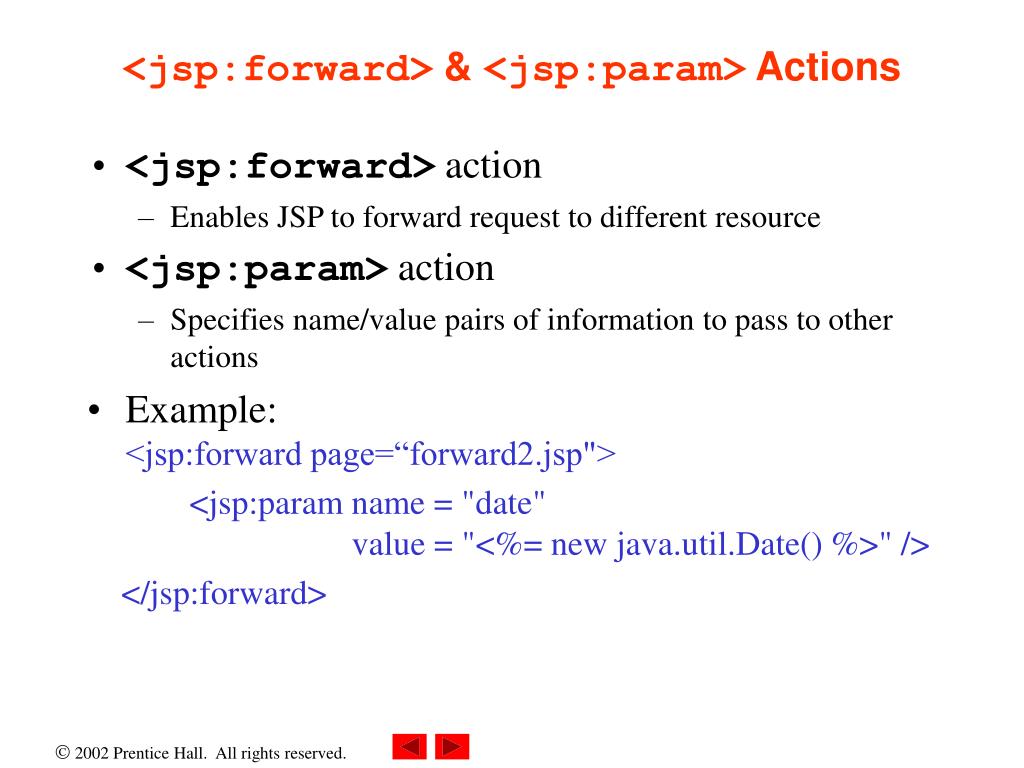 <jsp:forward> & <jsp:param> Actions

• <jsp:forward> action
– Enables JSP to forward request to different resource
• <jsp:param> action
– Specifies name/value pairs of information to pass to other actions
• Example:
<jsp:forward page=“forward2.jsp">
<jsp:param name = "date"
value = "<%= new java.util.Date() %>" />
</jsp:forward>

© 2002 Prentice Hall. All rights reserved.